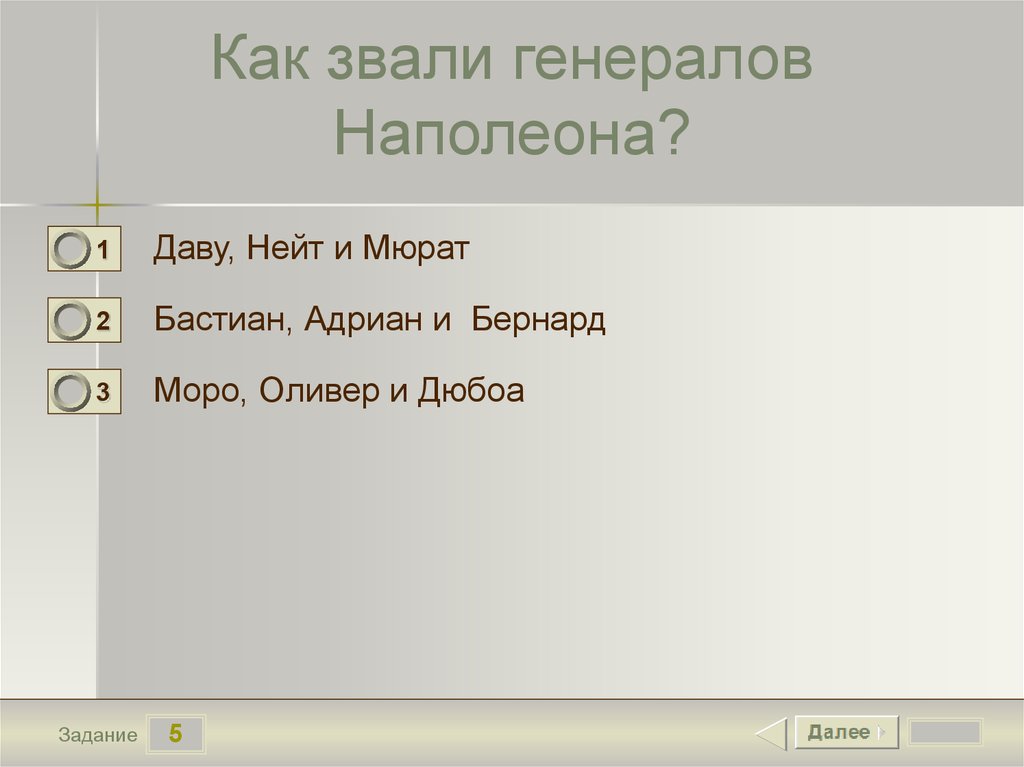 Как звали генералов Наполеона?

1 Даву, Нейт и Мюрат

2 Бастиан, Адриан и Бернард

3 Моро, Оливер и Дюбоа

Задание 5

Далее